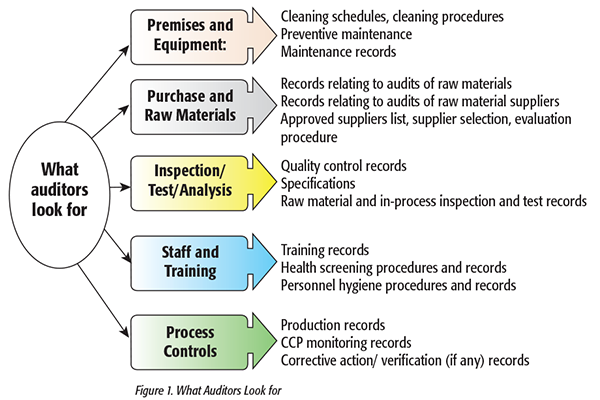 What auditors look for

Premises and Equipment:

Cleaning schedules, cleaning procedures
Preventive maintenance
Maintenance records

Purchase and Raw Materials

Records relating to audits of raw materials
Records relating to audits of raw material suppliers
Approved suppliers list, supplier selection, evaluation procedure

Inspection/ Test/Analysis

Quality control records
Specifications
Raw material and in-process inspection and test records

Staff and Training

Training records
Health screening procedures and records
Personnel hygiene procedures and records

Process Controls

Production records
CCP monitoring records
Corrective action/ verification (if any) records

Figure 1. What Auditors Look for